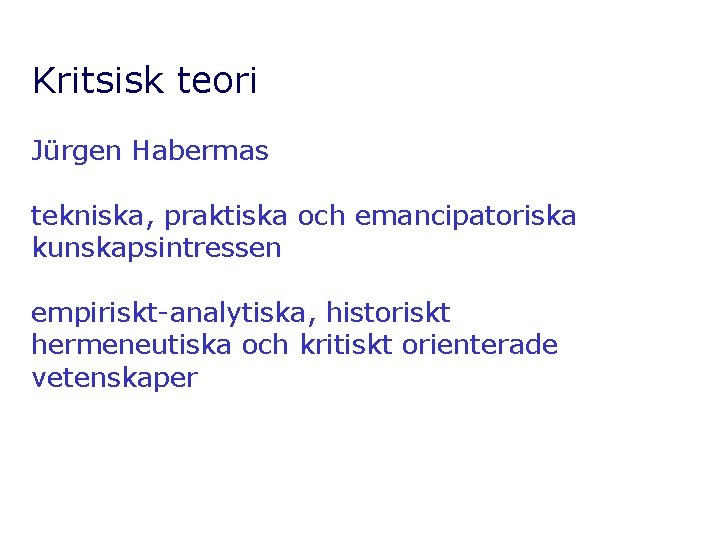 Kritsisk teori

Jürgen Habermas

tekniska, praktiska och emancipatoriska kunskapsintressen

empiriskt-analytiska, historiskt hermeneutiska och kritiskt orienterade vetenskaper